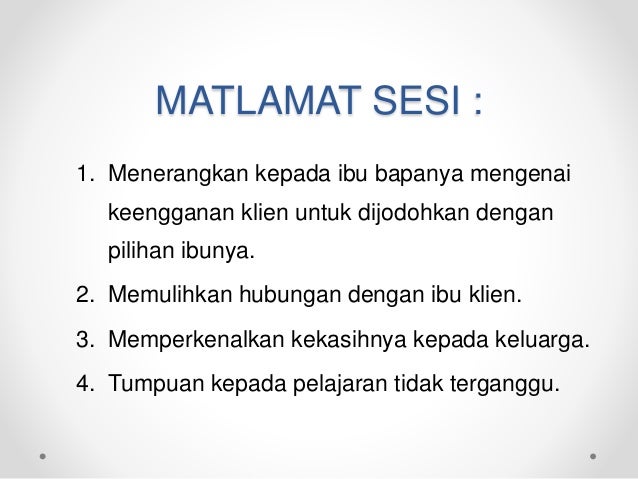 MATLAMAT SESI :

1. Menerangkan kepada ibu bapanya mengenai keengganan klien untuk dijodohkan dengan pilihan ibunya.
2. Memulihkan hubungan dengan ibu klien.
3. Memperkenalkan kekasihnya kepada keluarga.
4. Tumpuan kepada pelajaran tidak terganggu.